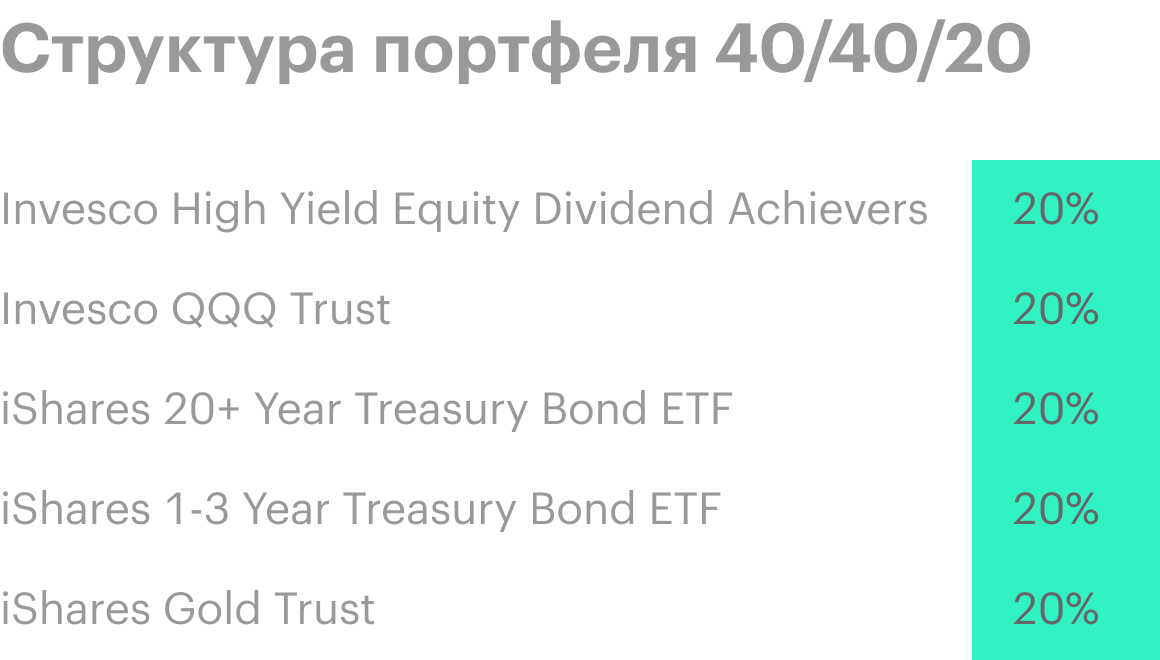 Структура портфеля 40/40/20

| | |
|---|---|
| Invesco High Yield Equity Dividend Achievers | 20% |
| Invesco QQQ Trust | 20% |
| iShares 20+ Year Treasury Bond ETF | 20% |
| iShares 1-3 Year Treasury Bond ETF | 20% |
| iShares Gold Trust | 20% |